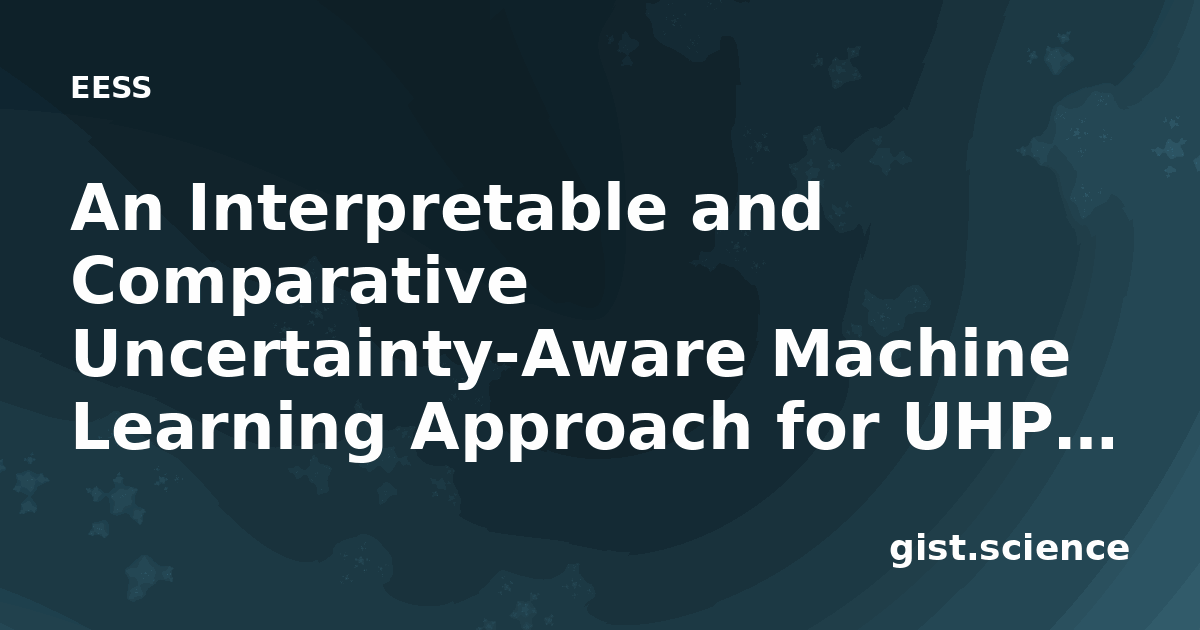 EESS

An Interpretable and Comparative Uncertainty-Aware Machine Learning Approach for UHP…

gist.science